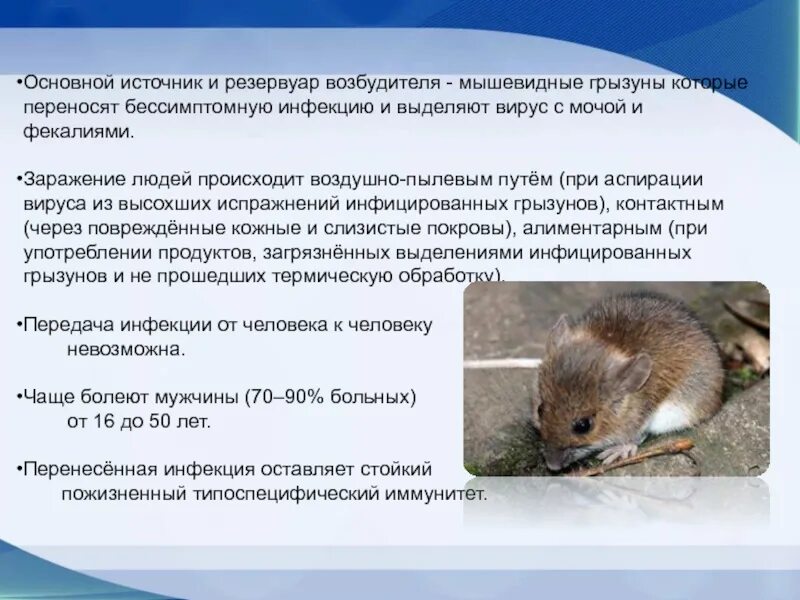 •Основной источник и резервуар возбудителя - мышевидные грызуны которые переносят бессимптомную инфекцию и выделяют вирус с мочой и фекалиями.

•Заражение людей происходит воздушно-пылевым путём (при аспирации вируса из высохших испражнений инфицированных грызунов), контактным (через повреждённые кожные и слизистые покровы), алиментарным (при употреблении продуктов, загрязнённых выделениями инфицированных грызунов и не прошедших термическую обработку).

•Передача инфекции от человека к человеку невозможна.

•Чаще болеют мужчины (70–90% больных) от 16 до 50 лет.

•Перенесённая инфекция оставляет стойкий пожизненный типоспецифический иммунитет.